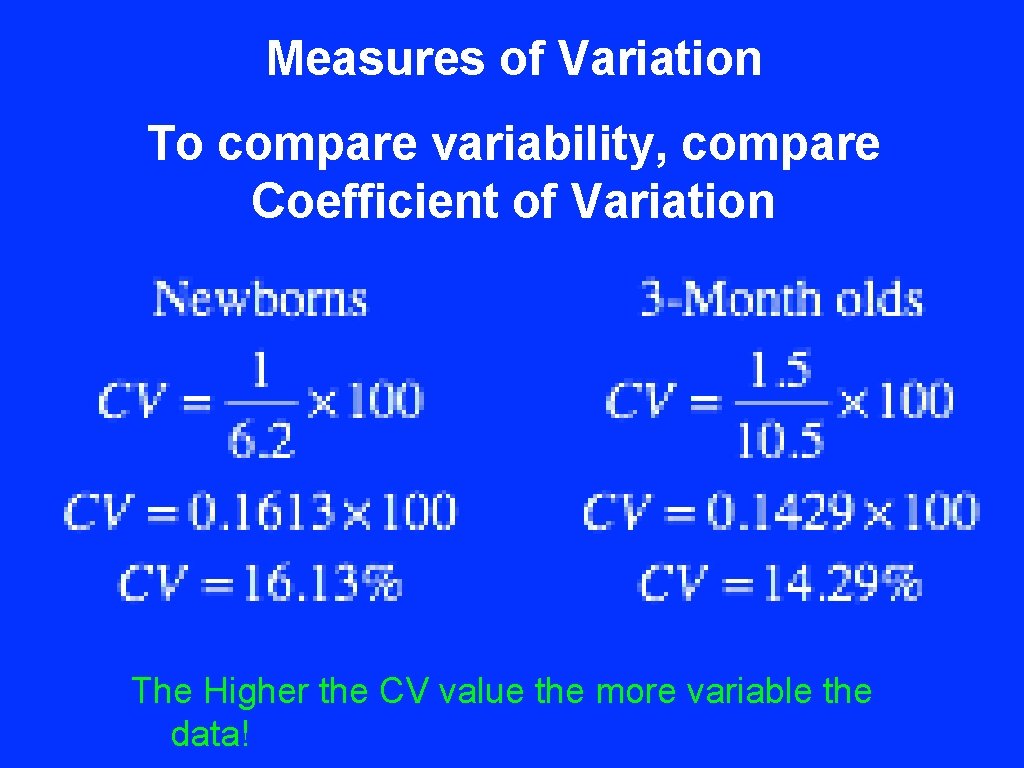 Measures of Variation

To compare variability, compare Coefficient of Variation

Newborns

$CV = \frac{1}{6.2} \times 100$

$CV = 0.1613 \times 100$

$CV = 16.13\%$

3-Month olds

$CV = \frac{1.5}{10.5} \times 100$

$CV = 0.1429 \times 100$

$CV = 14.29\%$

The Higher the CV value the more variable the data!